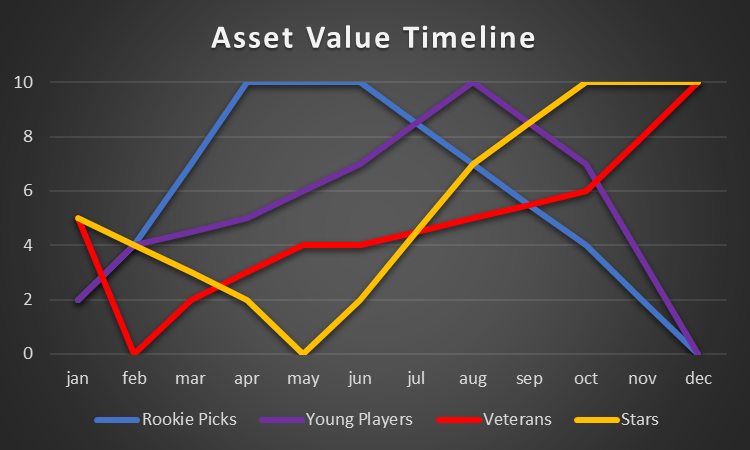 Asset Value Timeline

10
8
6
4
2
0

jan feb mar apr may jun jul aug sep oct nov dec

Rookie Picks Young Players Veterans Stars